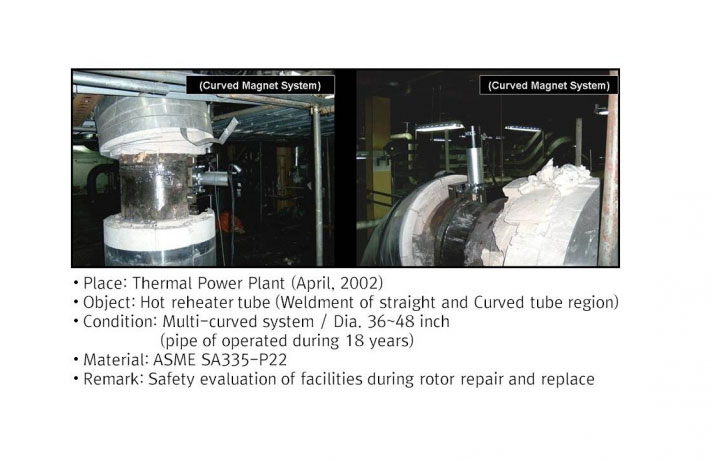 (Curved Magnet System)

(Curved Magnet System)

• Place: Thermal Power Plant (April, 2002)
• Object: Hot reheater tube (Weldment of straight and Curved tube region)
• Condition: Multi-curved system / Dia. 36~48 inch
(pipe of operated during 18 years)
• Material: ASME SA335-P22
• Remark: Safety evaluation of facilities during rotor repair and replace